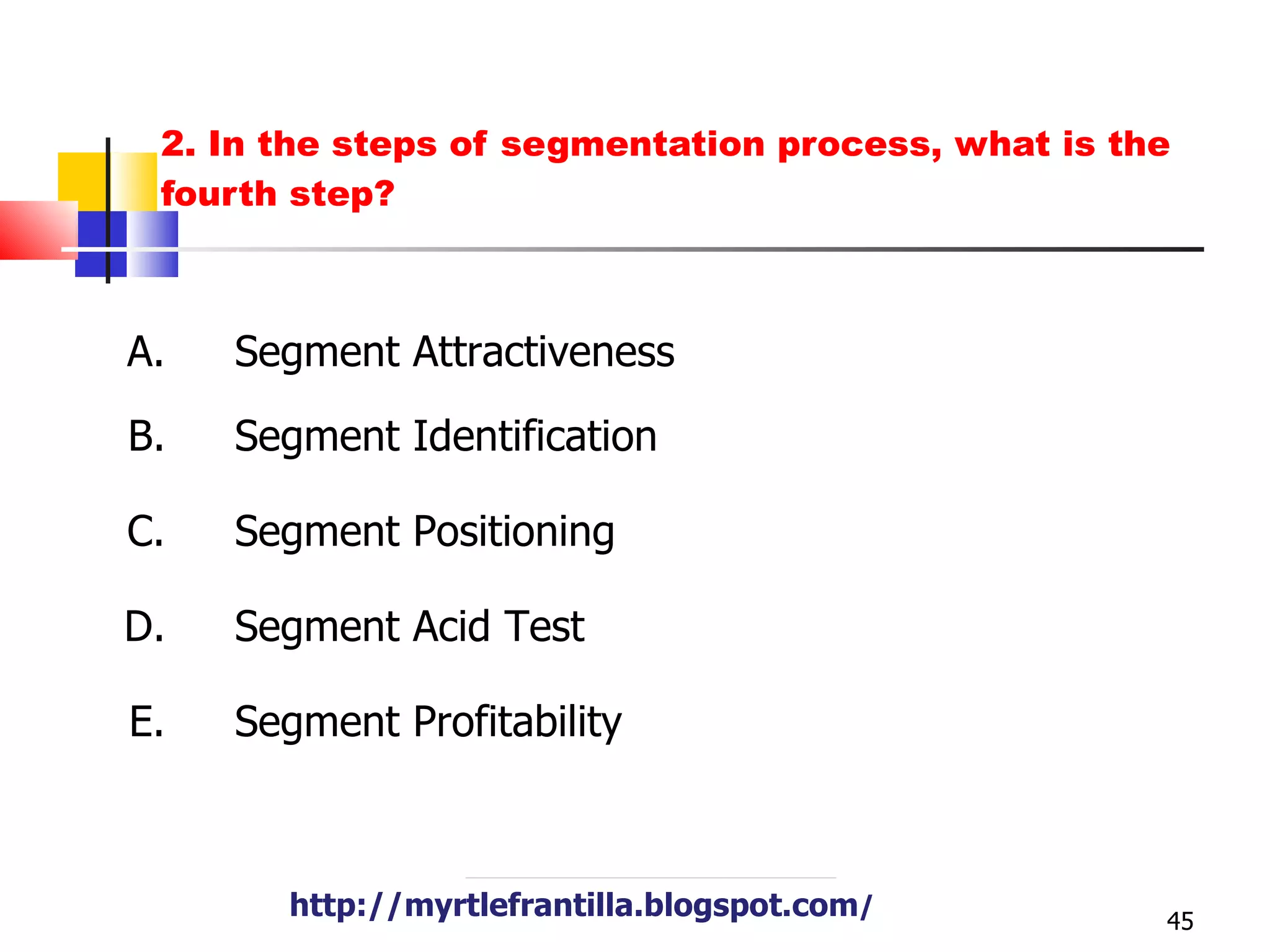 2. In the steps of segmentation process, what is the fourth step?

A. Segment Attractiveness

B. Segment Identification

C. Segment Positioning

D. Segment Acid Test

E. Segment Profitability

http://myrtlefrantilla.blogspot.com/

45